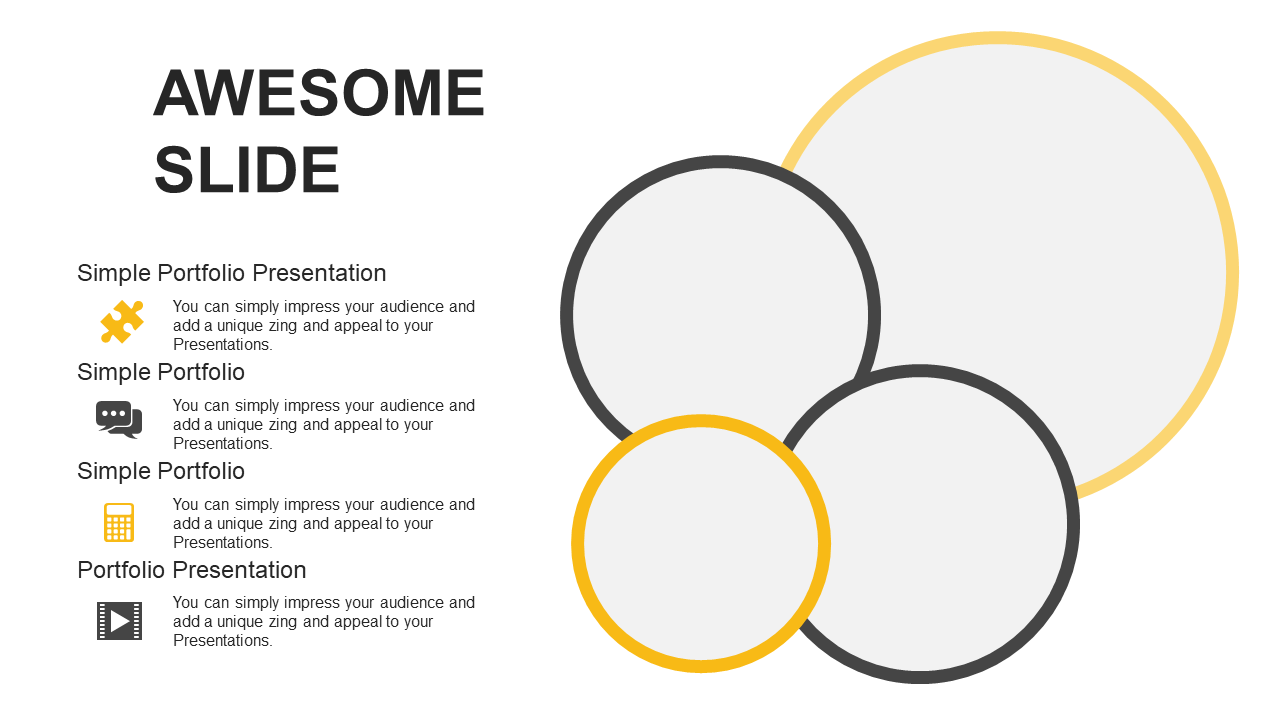 AWESOME SLIDE

Simple Portfolio Presentation

You can simply impress your audience and add a unique zing and appeal to your Presentations.

Simple Portfolio

You can simply impress your audience and add a unique zing and appeal to your Presentations.

Simple Portfolio

You can simply impress your audience and add a unique zing and appeal to your Presentations.

Portfolio Presentation

You can simply impress your audience and add a unique zing and appeal to your Presentations.